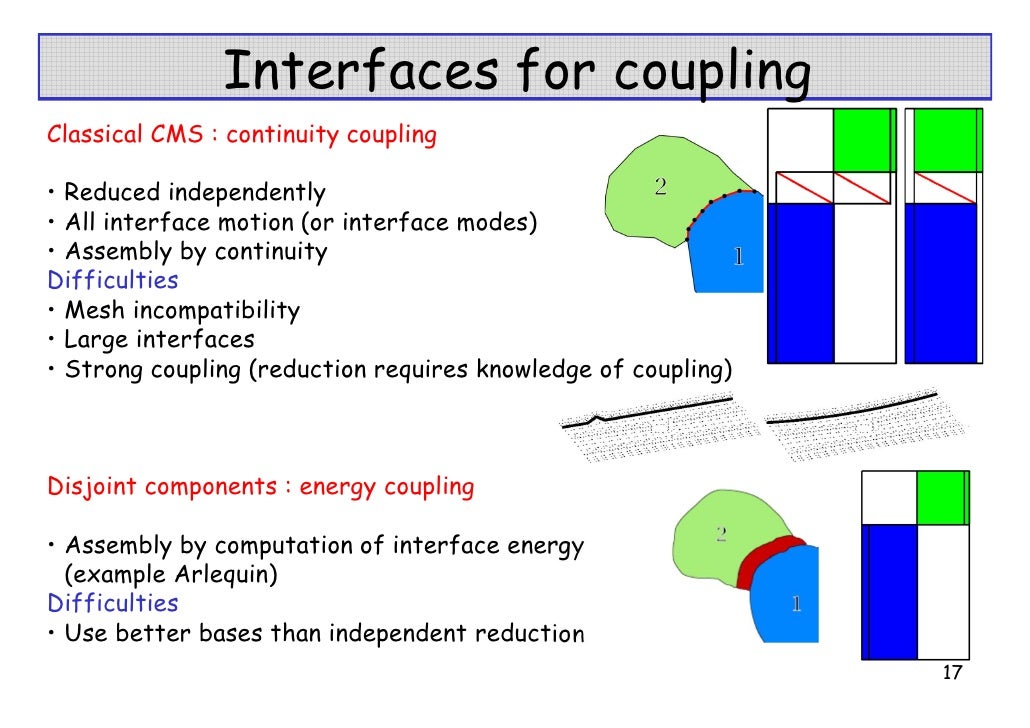 Interfaces for coupling

Classical CMS : continuity coupling

• Reduced independently
• All interface motion (or interface modes)
• Assembly by continuity
Difficulties
• Mesh incompatibility
• Large interfaces
• Strong coupling (reduction requires knowledge of coupling)

2
1

Disjoint components : energy coupling

• Assembly by computation of interface energy (example Arlequin)
Difficulties
• Use better bases than independent reduction

2
1

17